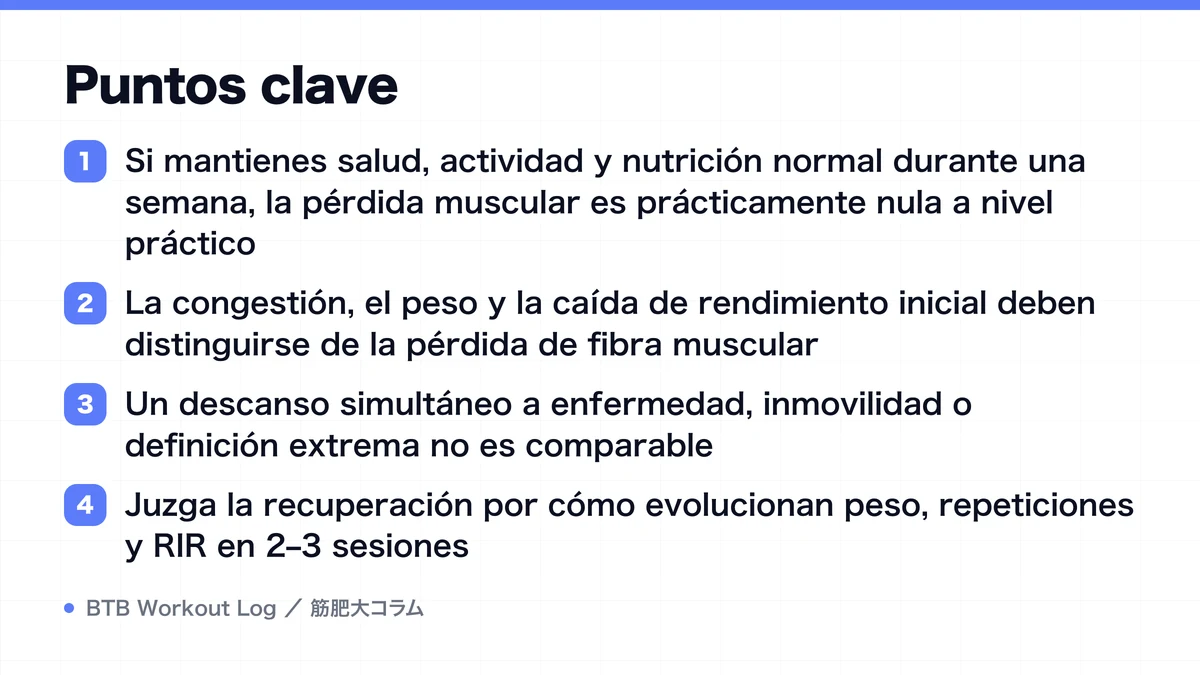 Puntos clave

1 Si mantienes salud, actividad y nutrición normal durante una semana, la pérdida muscular es prácticamente nula a nivel práctico

2 La congestión, el peso y la caída de rendimiento inicial deben distinguirse de la pérdida de fibra muscular

3 Un descanso simultáneo a enfermedad, inmovilidad o definición extrema no es comparable

4 Juzga la recuperación por cómo evolucionan peso, repeticiones y RIR en 2–3 sesiones

BTB Workout Log ／ 筋肥大コラム